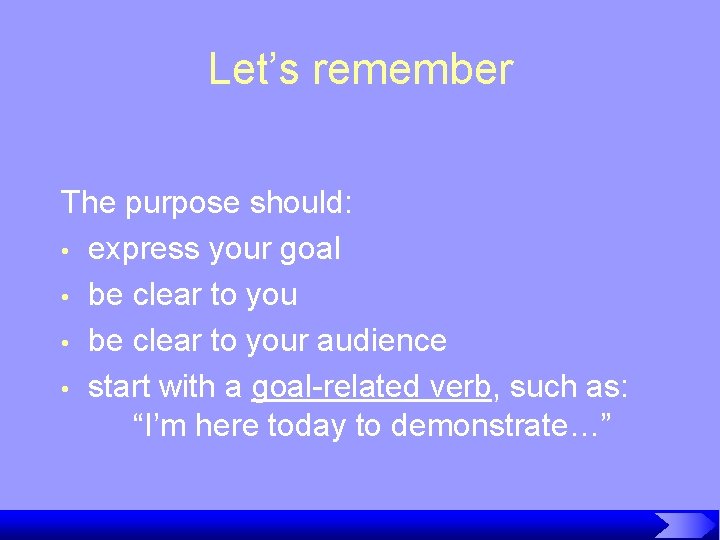 Let’s remember

The purpose should:
• express your goal
• be clear to you
• be clear to your audience
• start with a goal-related verb, such as: “I’m here today to demonstrate…”